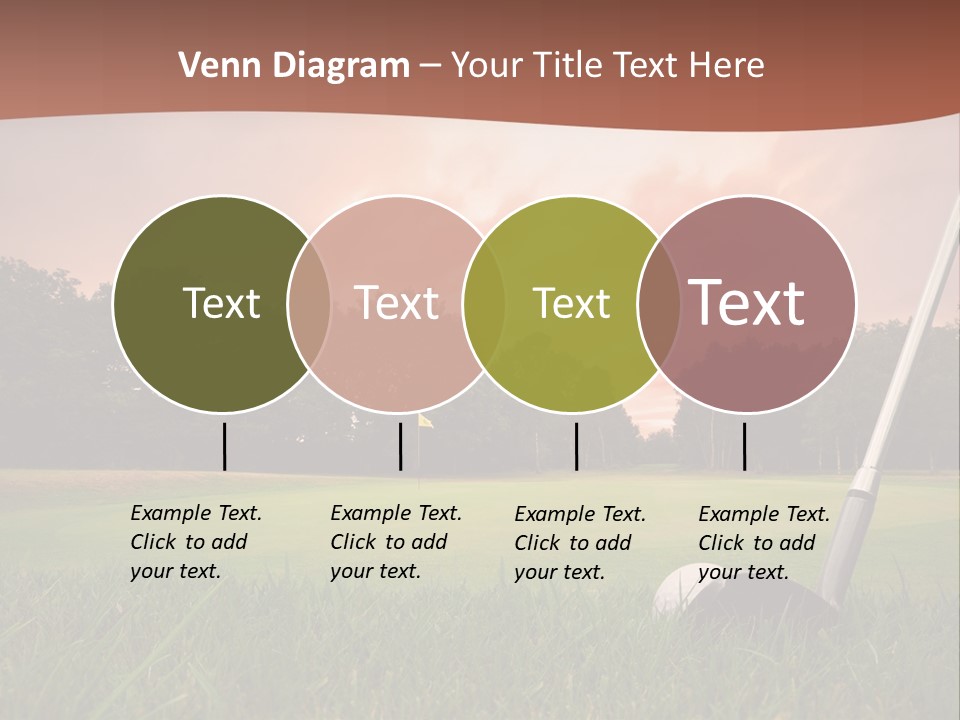 Venn Diagram – Your Title Text Here

Text

Text

Text

Text

Example Text. Click to add your text.

Example Text. Click to add your text.

Example Text. Click to add your text.

Example Text. Click to add your text.